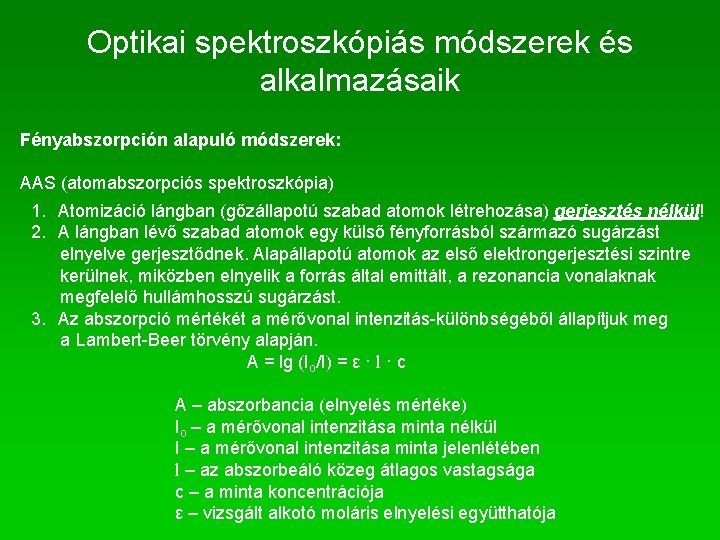 Optikai spektroszkópiás módszerek és alkalmazásaik

Fényabszorpción alapuló módszerek:

AAS (atomabszorpciós spektroszkópia)

1. Atomizáció lángban (gőzállapotú szabad atomok létrehozása) gerjesztés nélkül!
2. A lángban lévő szabad atomok egy külső fényforrásból származó sugárzást elnyelve gerjesztődnek. Alapállapotú atomok az első elektrongerjesztési szintre kerülnek, miközben elnyelik a forrás által emittált, a rezonancia vonalaknak megfelelő hullámhosszú sugárzást.
3. Az abszorpció mértékét a mérővonal intenzitás-különbségéből állapítjuk meg a Lambert-Beer törvény alapján.

$A = \lg (I_0/I) = \varepsilon \cdot l \cdot c$

A – abszorbancia (elnyelés mértéke)
$I_0$ – a mérővonal intenzitása minta nélkül
I – a mérővonal intenzitása minta jelenlétében
l – az abszorbeáló közeg átlagos vastagsága
c – a minta koncentrációja
ε – vizsgált alkotó moláris elnyelési együtthatója